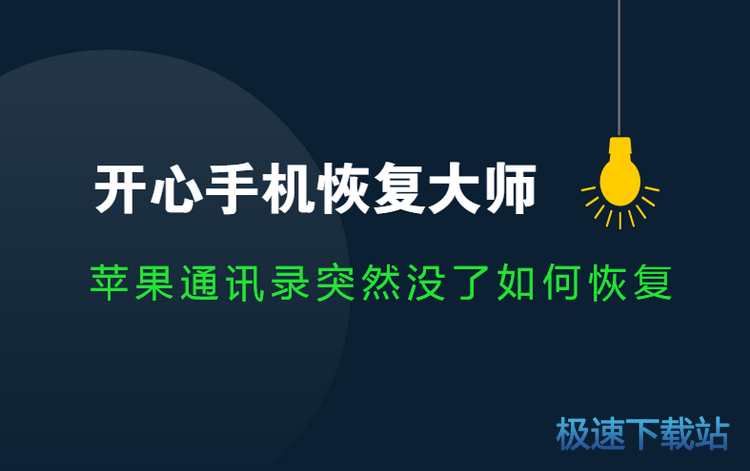 开心手机恢复大师

苹果通讯录突然没了如何恢复

极速下载站